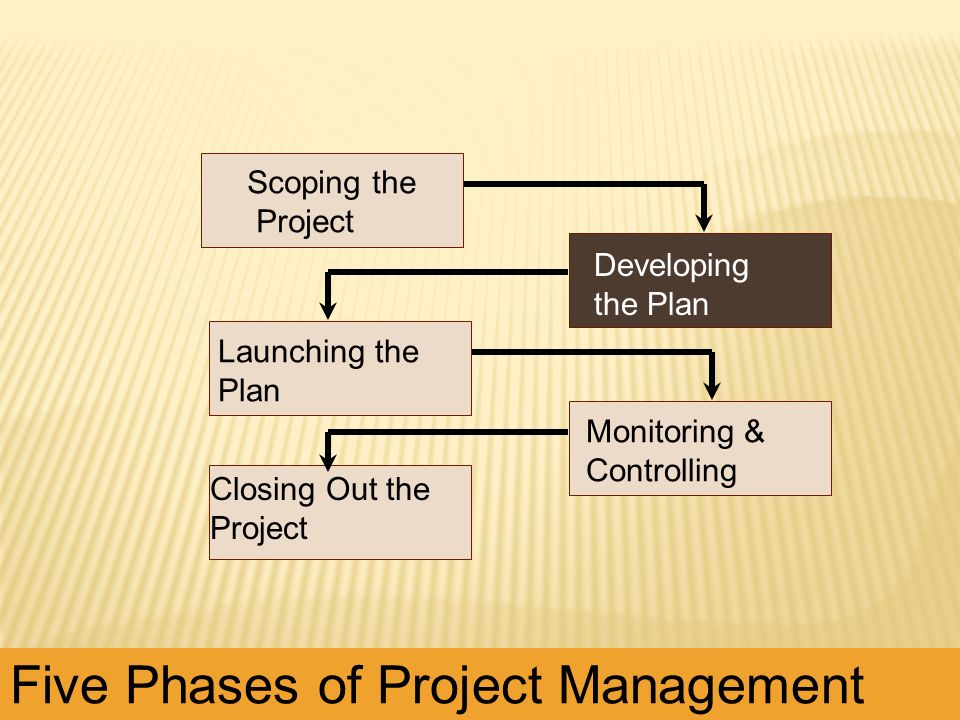 Scoping the Project

Developing the Plan

Launching the Plan

Monitoring & Controlling

Closing Out the Project

Five Phases of Project Management